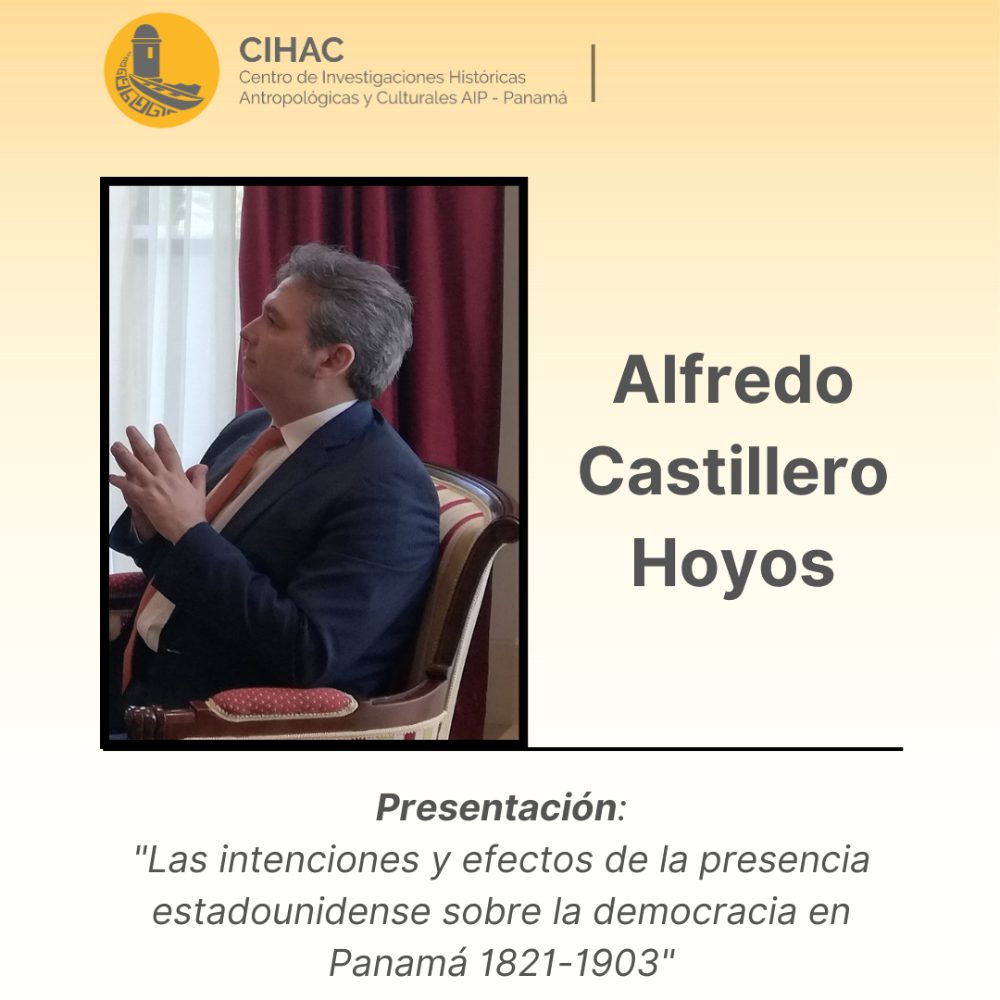 CIHAC
Centro de Investigaciones Históricas Antropológicas y Culturales AIP - Panamá

Alfredo Castillero Hoyos

Presentación:
"Las intenciones y efectos de la presencia estadounidense sobre la democracia en Panamá 1821-1903"